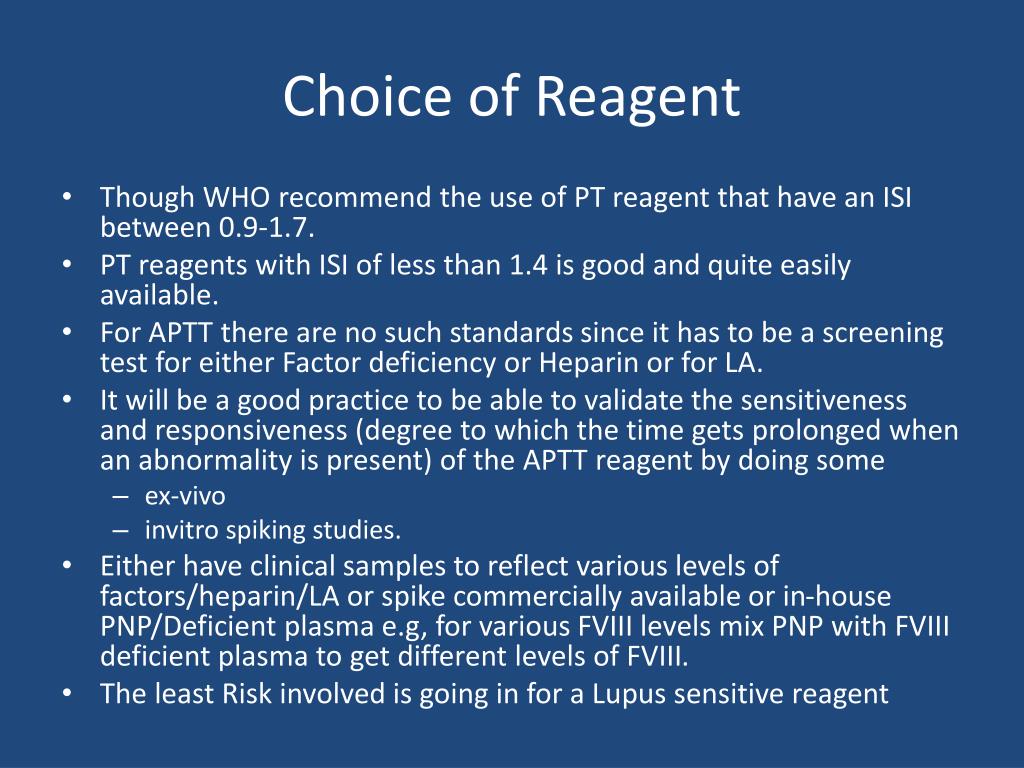 Choice of Reagent

• Though WHO recommend the use of PT reagent that have an ISI between 0.9-1.7.
• PT reagents with ISI of less than 1.4 is good and quite easily available.
• For APTT there are no such standards since it has to be a screening test for either Factor deficiency or Heparin or for LA.
• It will be a good practice to be able to validate the sensitiveness and responsiveness (degree to which the time gets prolonged when an abnormality is present) of the APTT reagent by doing some
– ex-vivo
– invitro spiking studies.
• Either have clinical samples to reflect various levels of factors/heparin/LA or spike commercially available or in-house PNP/Deficient plasma e.g, for various FVIII levels mix PNP with FVIII deficient plasma to get different levels of FVIII.
• The least Risk involved is going in for a Lupus sensitive reagent